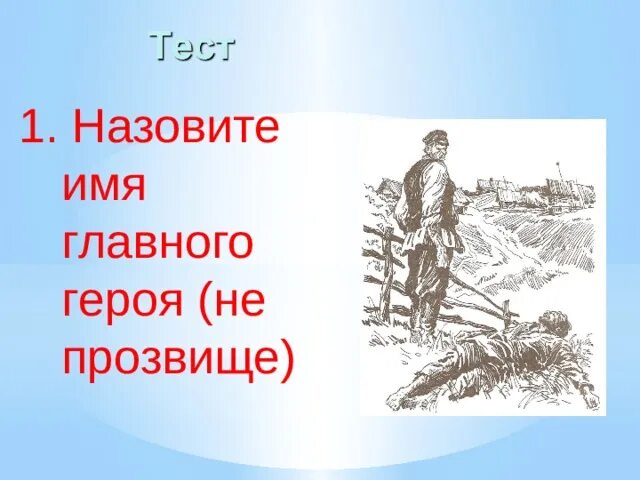 Тест

1. Назовите имя главного героя (не прозвище)